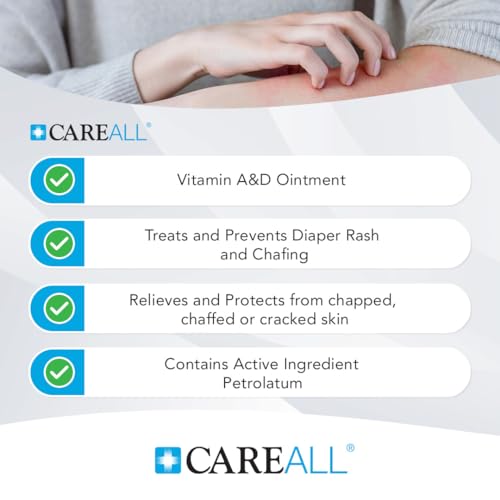 CAREALL®

Vitamin A&D Ointment

Treats and Prevents Diaper Rash and Chafing

Relieves and Protects from chapped, chaffed or cracked skin

Contains Active Ingredient Petrolatum

CAREALL®